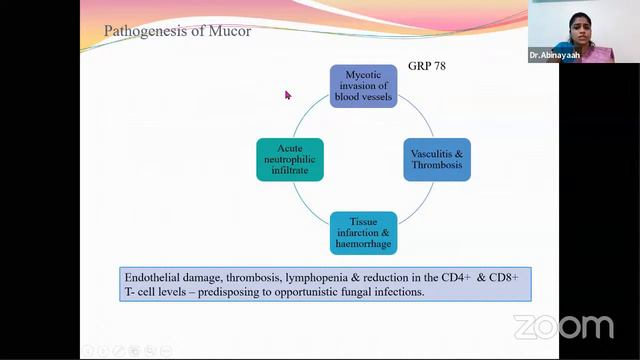 Pathogenesis of Mucor

Dr.Abinayaah

GRP 78

Mycotic invasion of blood vessels

Vasculitis & Thrombosis

Tissue infarction & haemorrhage

Acute neutrophilic infiltrate

Endothelial damage, thrombosis, lymphopenia & reduction in the CD4+ & CD8+ T- cell levels – predisposing to opportunistic fungal infections.

zoom